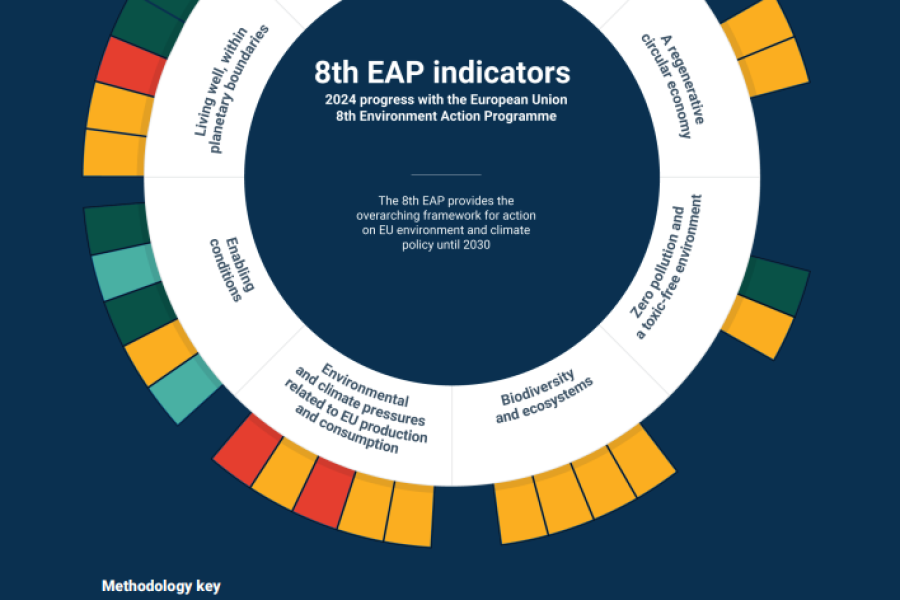 8th EAP indicators
2024 progress with the European Union 8th Environment Action Programme

The 8th EAP provides the overarching framework for action on EU environment and climate policy until 2030

Living well, within planetary boundaries

A regenerative circular economy

Zero pollution and a toxic-free environment

Biodiversity and ecosystems

Environmental and climate pressures related to EU production and consumption

Enabling conditions

Methodology key